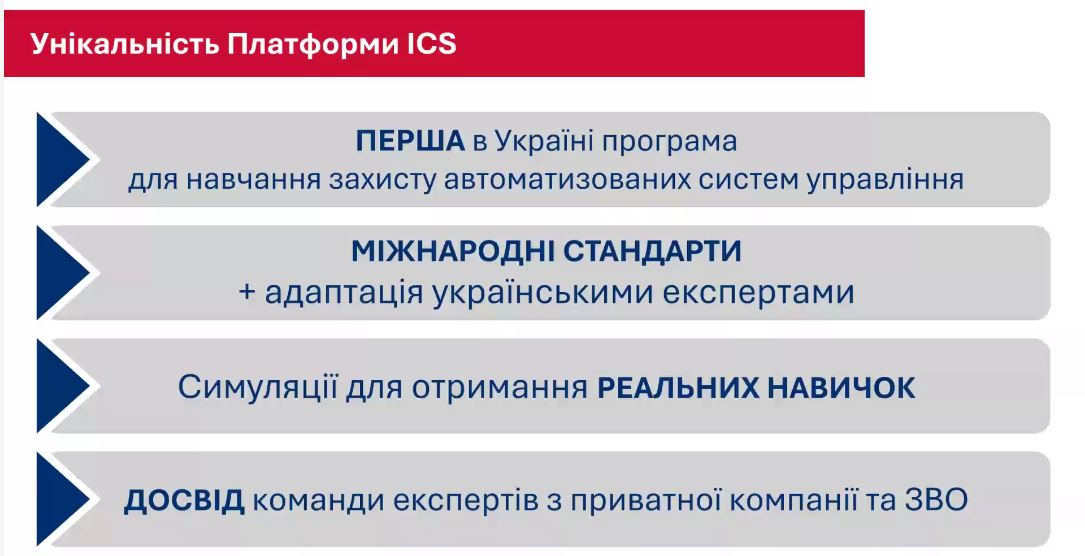 Унікальність Платформи ICS

ПЕРША в Україні програма для навчання захисту автоматизованих систем управління

МІЖНАРОДНІ СТАНДАРТИ + адаптація українськими експертами

Симуляції для отримання РЕАЛЬНИХ НАВИЧОК

ДОСВІД команди експертів з приватної компанії та ЗВО